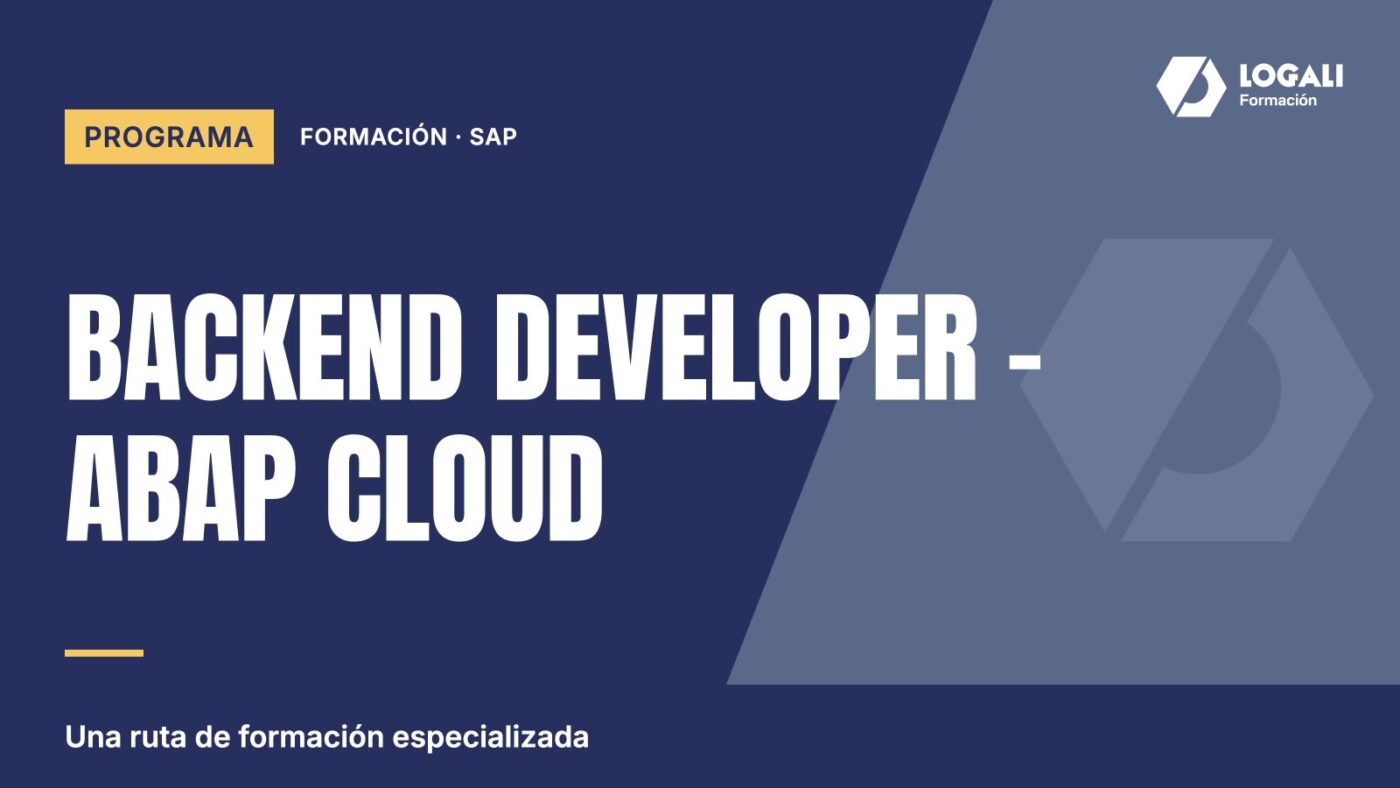 LOGALI
Formación

PROGRAMA

FORMACIÓN · SAP

BACKEND DEVELOPER - ABAP CLOUD

Una ruta de formación especializada